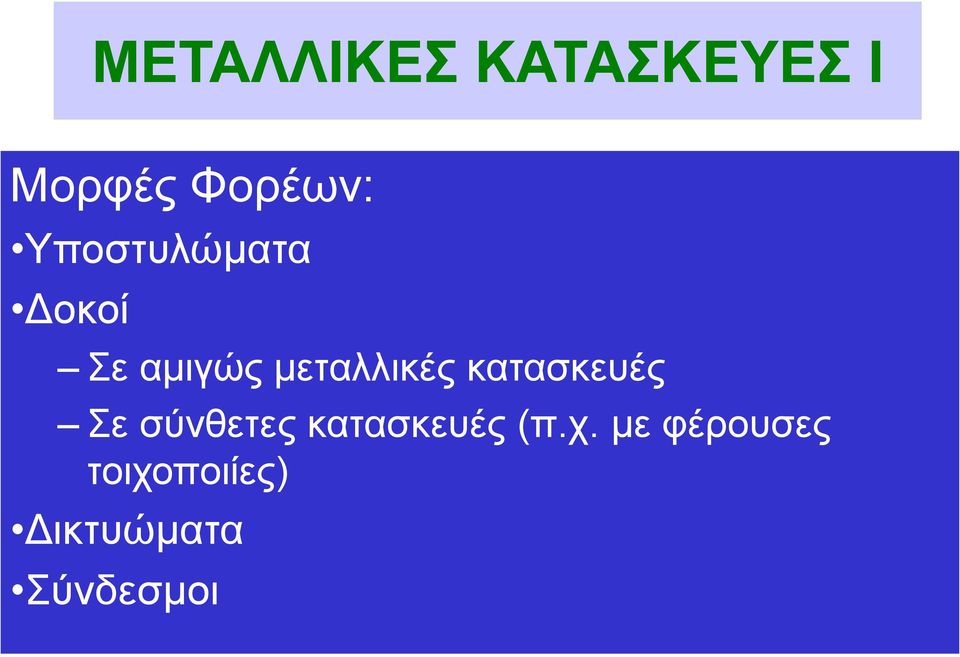 ΜΕΤΑΛΛΙΚΕΣ ΚΑΤΑΣΚΕΥΕΣ Ι

Μορφές Φορέων:

•Υποστυλώματα

•Δοκοί

– Σε αμιγώς μεταλλικές κατασκευές

– Σε σύνθετες κατασκευές (π.χ. με φέρουσες τοιχοποιίες)

•Δικτυώματα

•Σύνδεσμοι